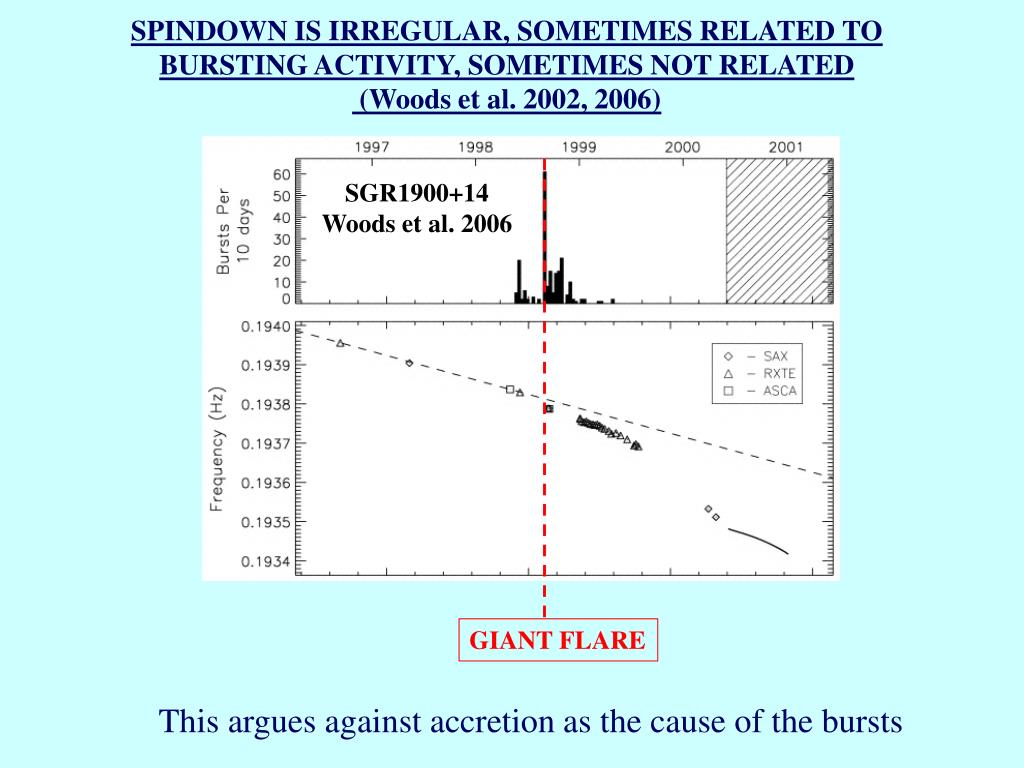 SPINDOWN IS IRREGULAR, SOMETIMES RELATED TO BURSTING ACTIVITY, SOMETIMES NOT RELATED
(Woods et al. 2002, 2006)

1997
1998
1999
2000
2001

Bursts Per 10 days
60
50
40
30
20
10
0

SGR1900+14
Woods et al. 2006

Frequency (Hz)
0.1940
0.1939
0.1938
0.1937
0.1936
0.1935
0.1934

◇ – SAX
△ – RXTE
□ – ASCA

GIANT FLARE

This argues against accretion as the cause of the bursts